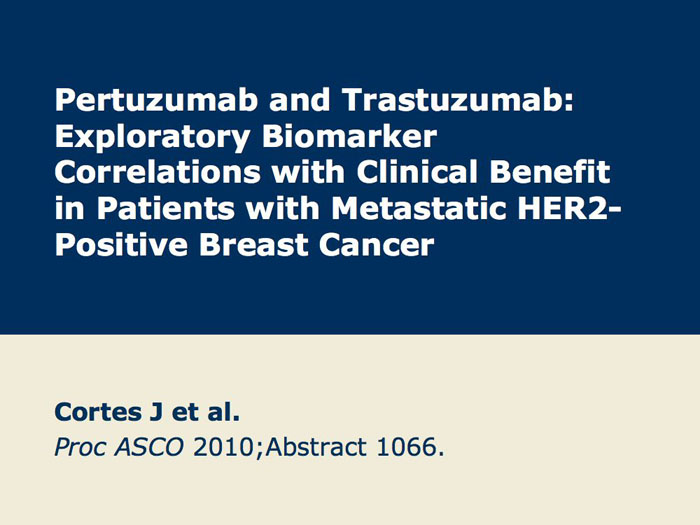 Pertuzumab and Trastuzumab: Exploratory Biomarker Correlations with Clinical Benefit in Patients with Metastatic HER2-Positive Breast Cancer

Cortes J et al.
Proc ASCO 2010;Abstract 1066.